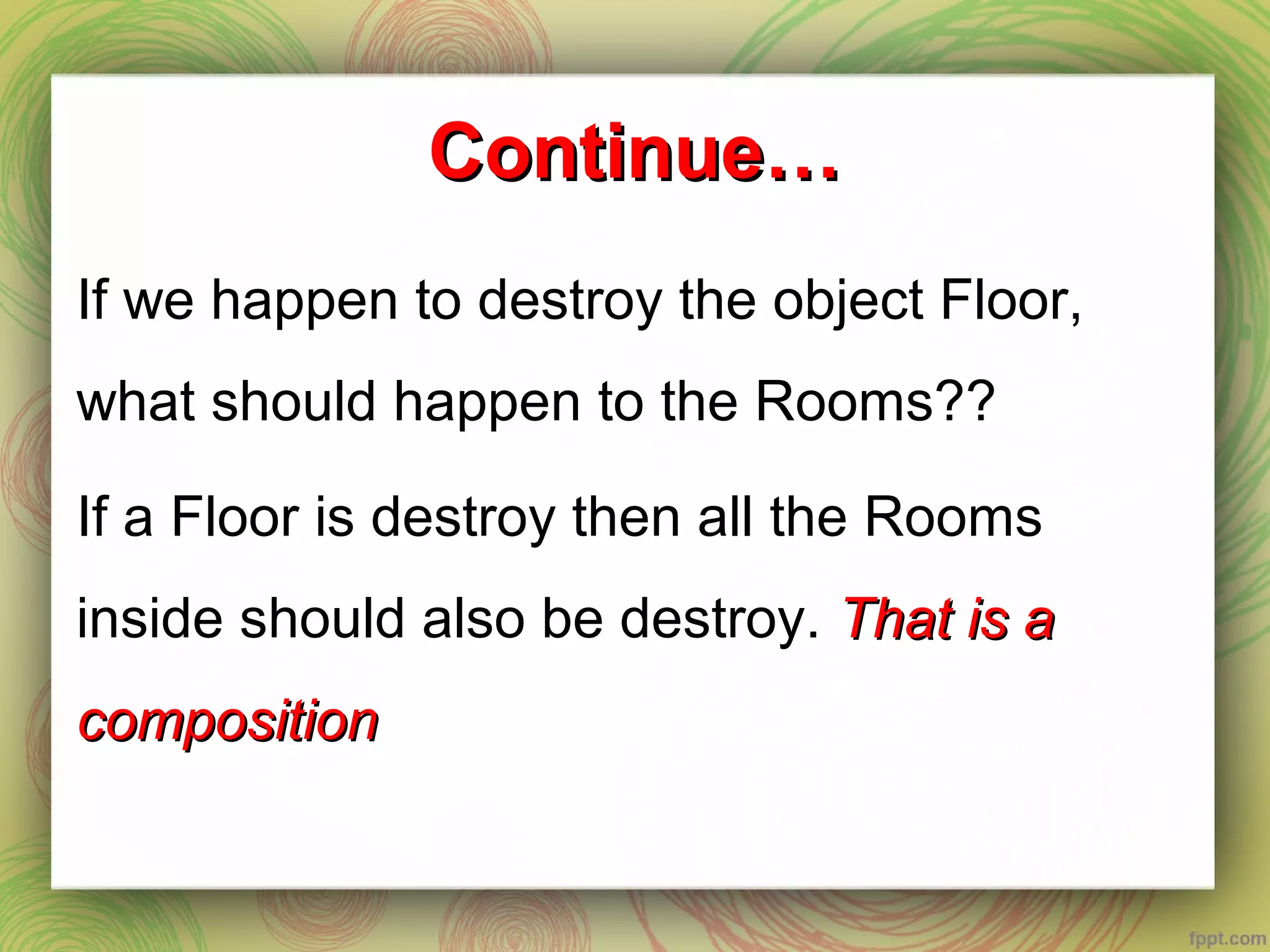 Continue…

If we happen to destroy the object Floor, what should happen to the Rooms??

If a Floor is destroy then all the Rooms inside should also be destroy. That is a composition

fppt.com